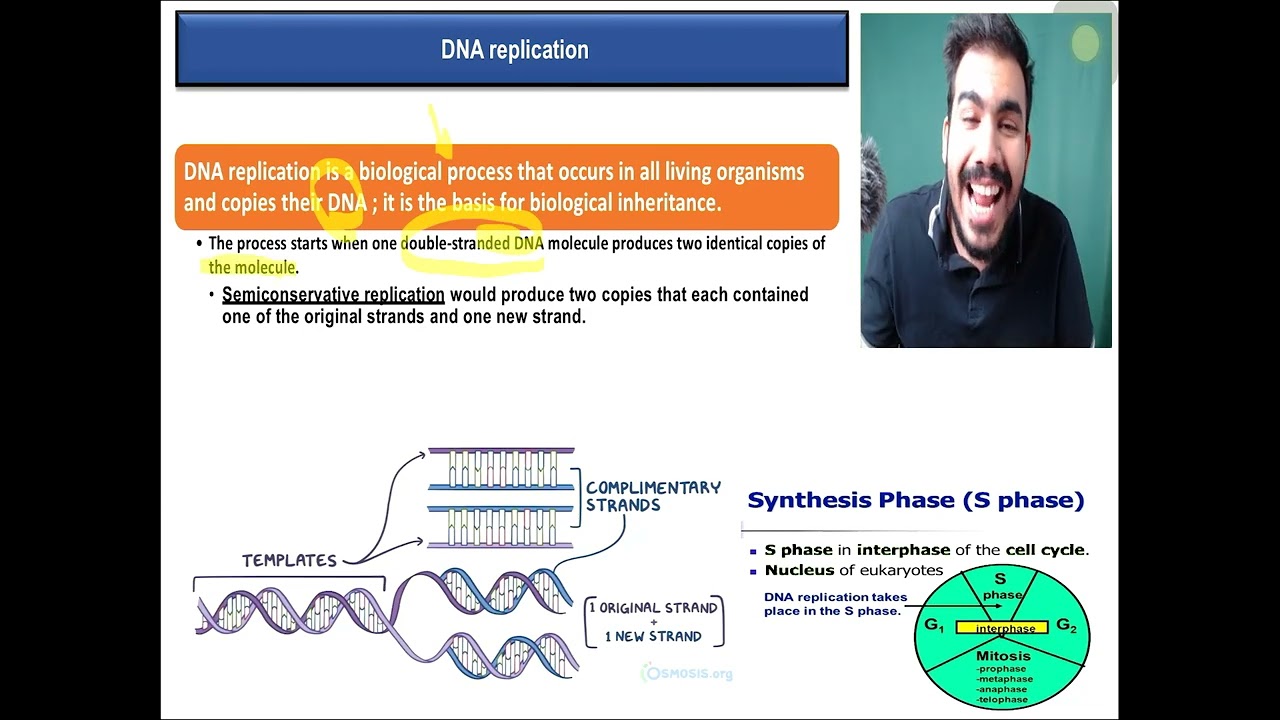 DNA replication

DNA replication is a biological process that occurs in all living organisms and copies their DNA ; it is the basis for biological inheritance.

• The process starts when one double-stranded DNA molecule produces two identical copies of the molecule.

• Semiconservative replication would produce two copies that each contained one of the original strands and one new strand.

TEMPLATES

COMPLIMENTARY STRANDS

1 ORIGINAL STRAND + 1 NEW STRAND

OSMOSIS.org

Synthesis Phase (S phase)

▪ S phase in interphase of the cell cycle.
▪ Nucleus of eukaryotes

DNA replication takes place in the S phase.

S phase

$G_1$

interphase

$G_2$

Mitosis
-prophase
-metaphase
-anaphase
-telophase